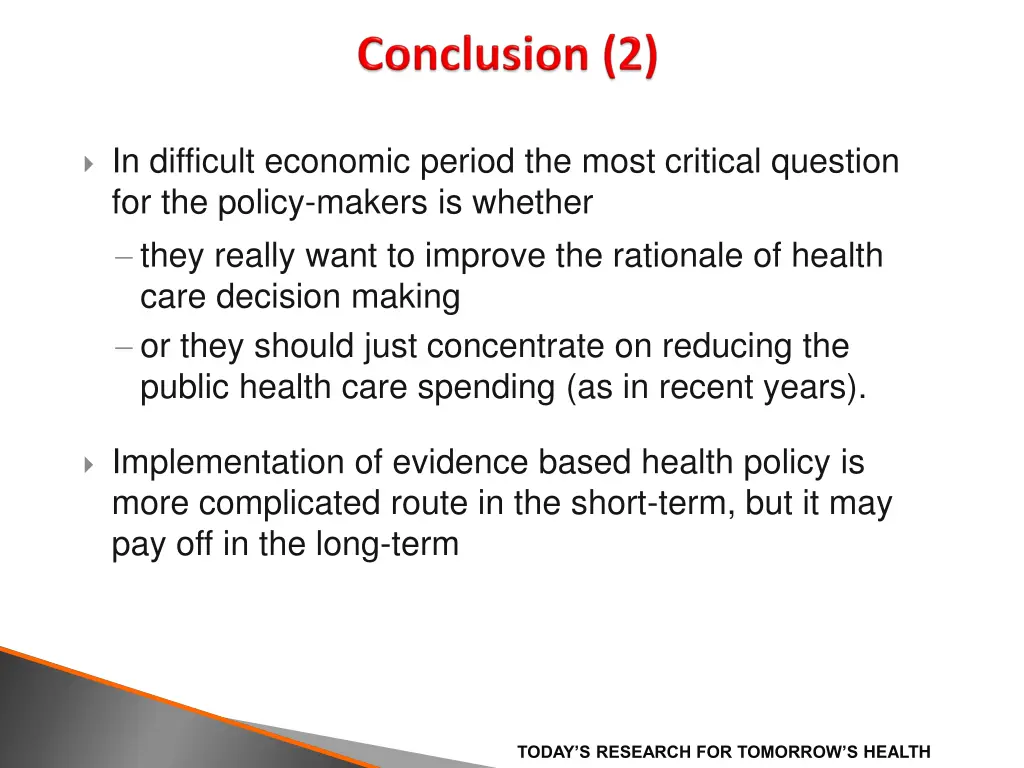 Conclusion (2)

In difficult economic period the most critical question for the policy-makers is whether

– they really want to improve the rationale of health care decision making

– or they should just concentrate on reducing the public health care spending (as in recent years).

Implementation of evidence based health policy is more complicated route in the short-term, but it may pay off in the long-term

TODAY'S RESEARCH FOR TOMORROW'S HEALTH